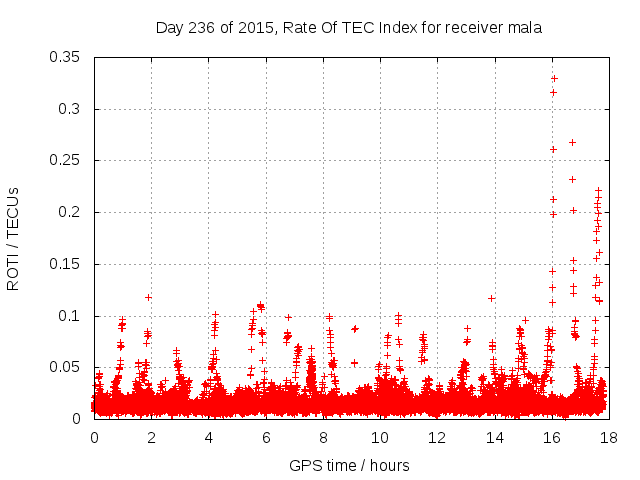 Day 236 of 2015, Rate Of TEC Index for receiver mala

ROTI / TECUs

0.35
0.3
0.25
0.2
0.15
0.1
0.05
0

0
2
4
6
8
10
12
14
16
18

GPS time / hours